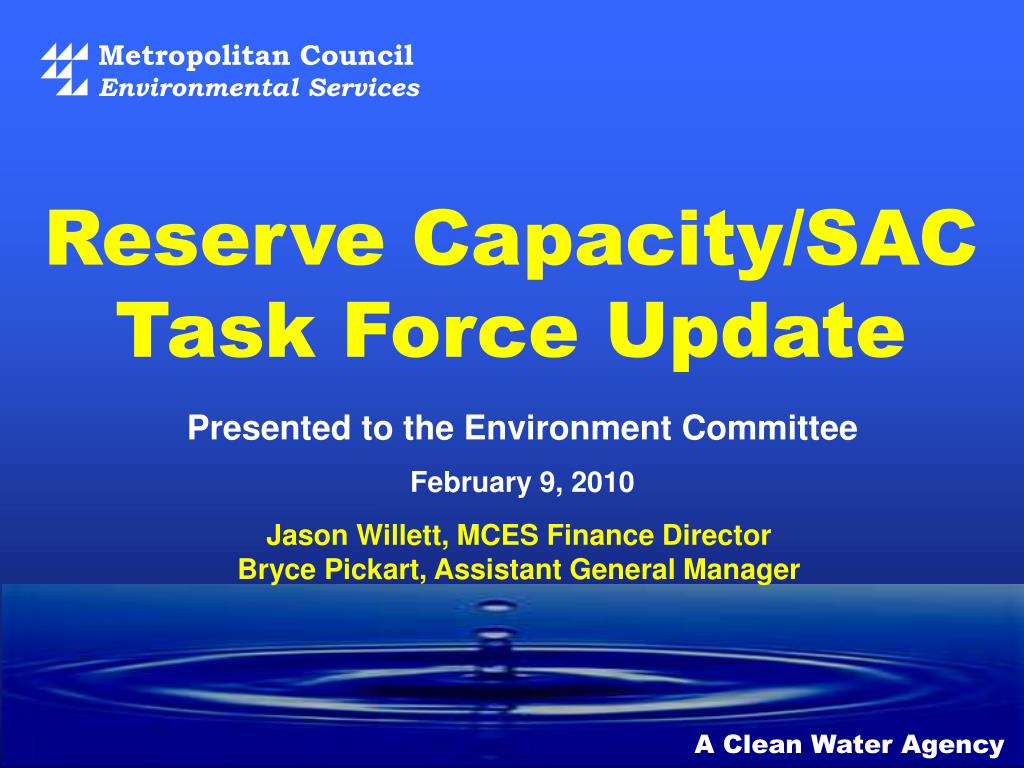 Metropolitan Council
Environmental Services

Reserve Capacity/SAC Task Force Update

Presented to the Environment Committee

February 9, 2010

Jason Willett, MCES Finance Director
Bryce Pickart, Assistant General Manager

A Clean Water Agency